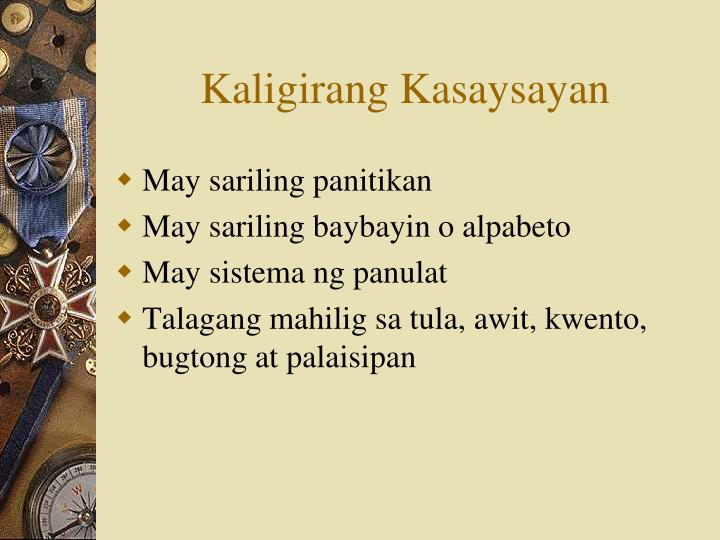 Kaligirang Kasaysayan

- May sariling panitikan
- May sariling baybayin o alpabeto
- May sistema ng panulat
- Talagang mahilig sa tula, awit, kwento, bugtong at palaisipan